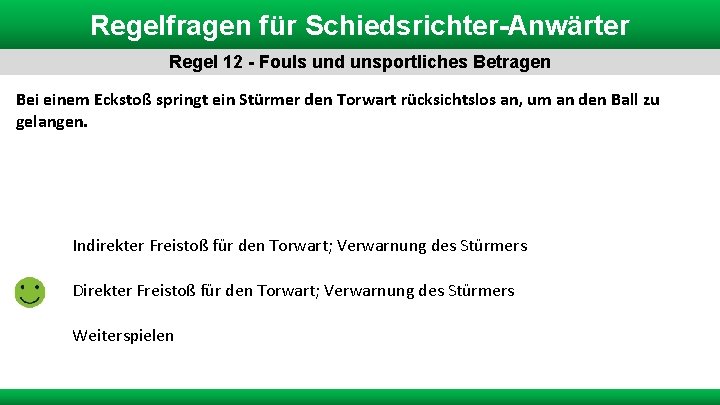 Regelfragen für Schiedsrichter-Anwärter

Regel 12 - Fouls und unsportliches Betragen

Bei einem Eckstoß springt ein Stürmer den Torwart rücksichtslos an, um an den Ball zu gelangen.

Indirekter Freistoß für den Torwart; Verwarnung des Stürmers

Direkter Freistoß für den Torwart; Verwarnung des Stürmers

Weiterspielen